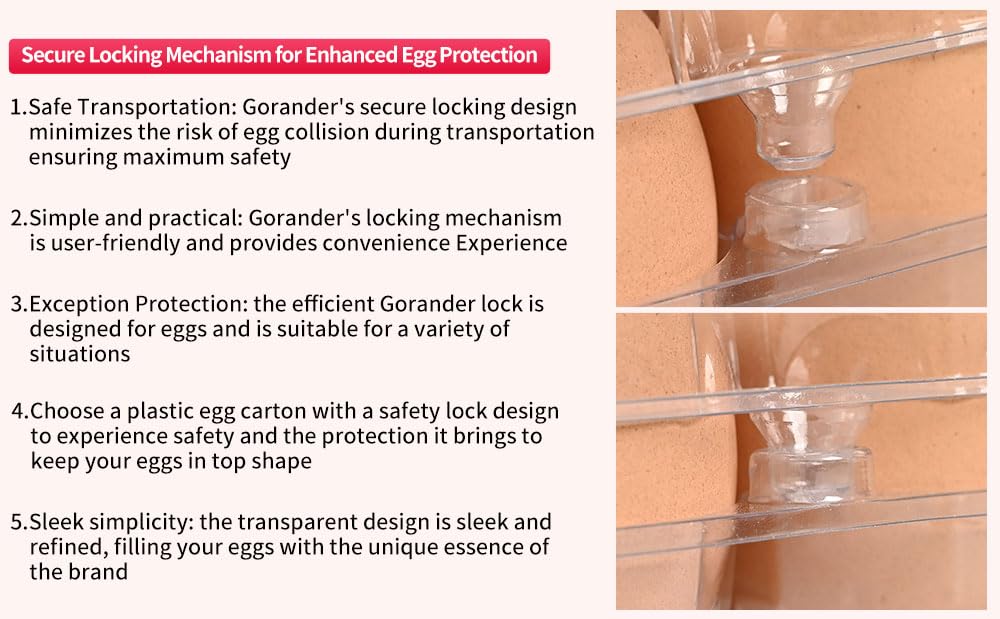 Secure Locking Mechanism for Enhanced Egg Protection

1.Safe Transportation: Gorander's secure locking design minimizes the risk of egg collision during transportation ensuring maximum safety

2.Simple and practical: Gorander's locking mechanism is user-friendly and provides convenience Experience

3.Exception Protection: the efficient Gorander lock is designed for eggs and is suitable for a variety of situations

4.Choose a plastic egg carton with a safety lock design to experience safety and the protection it brings to keep your eggs in top shape

5.Sleek simplicity: the transparent design is sleek and refined, filling your eggs with the unique essence of the brand